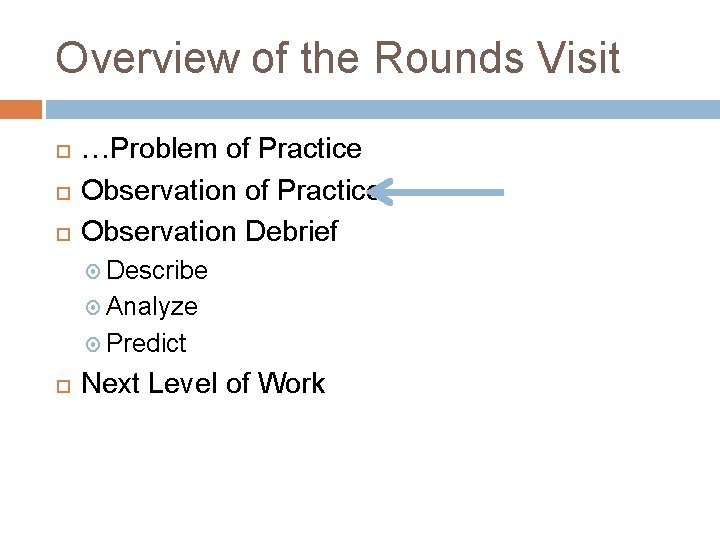 Overview of the Rounds Visit

…Problem of Practice
Observation of Practice
Observation Debrief
Describe
Analyze
Predict
Next Level of Work